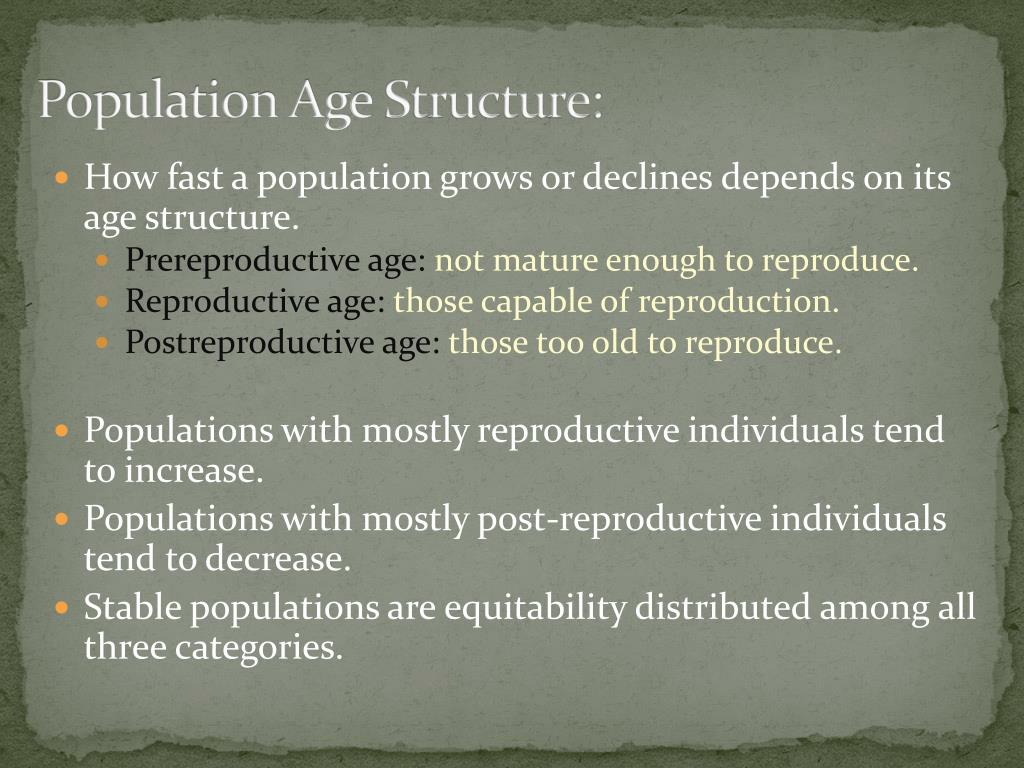 Population Age Structure:

How fast a population grows or declines depends on its age structure.

Prereproductive age: not mature enough to reproduce.
Reproductive age: those capable of reproduction.
Postreproductive age: those too old to reproduce.

Populations with mostly reproductive individuals tend to increase.
Populations with mostly post-reproductive individuals tend to decrease.
Stable populations are equitability distributed among all three categories.